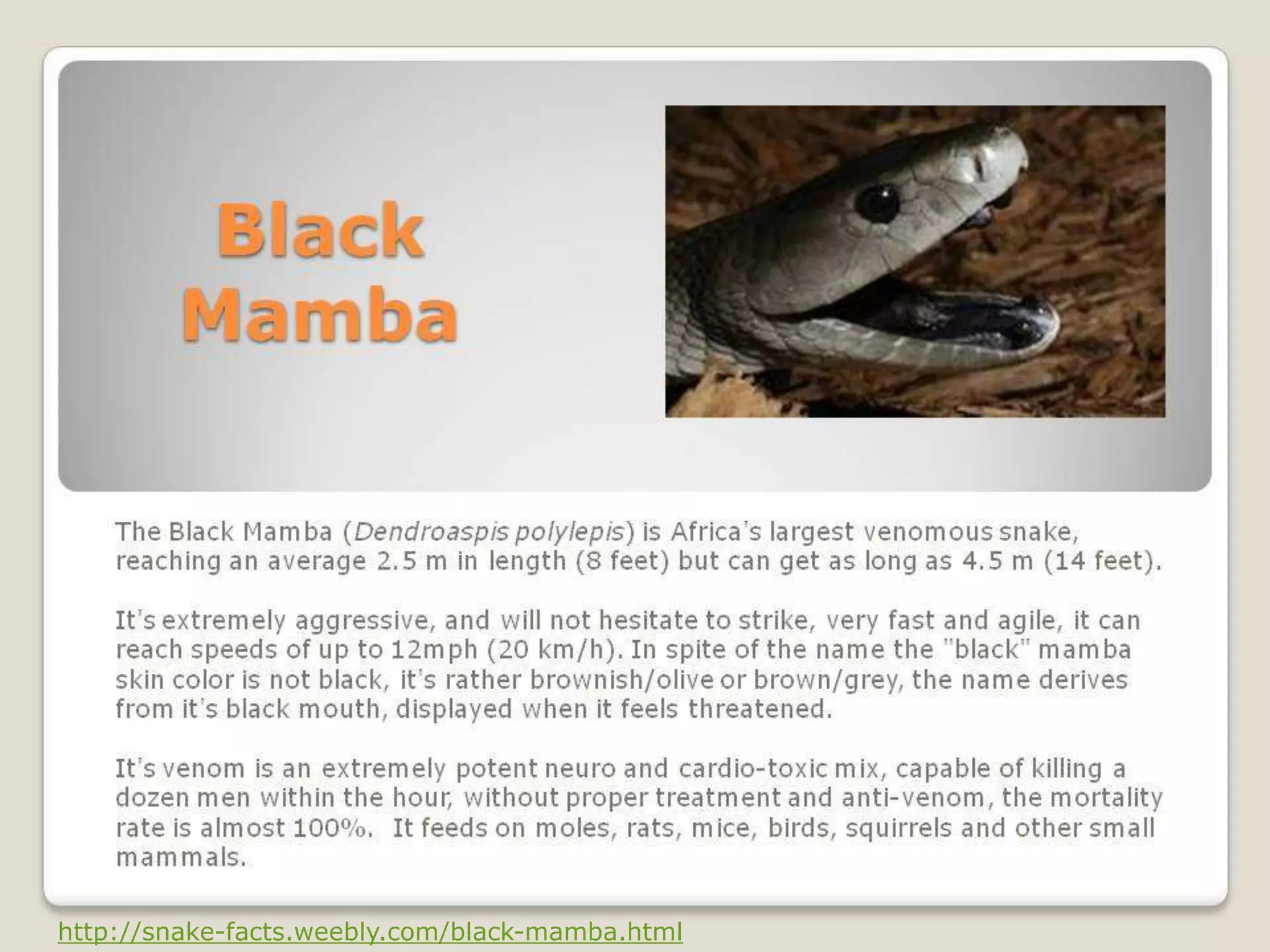 Black Mamba

The Black Mamba (Dendroaspis polylepis) is Africa's largest venomous snake, reaching an average 2.5 m in length (8 feet) but can get as long as 4.5 m (14 feet).

It's extremely aggressive, and will not hesitate to strike, very fast and agile, it can reach speeds of up to 12mph (20 km/h). In spite of the name the "black" mamba skin color is not black, it's rather brownish/olive or brown/grey, the name derives from it's black mouth, displayed when it feels threatened.

It's venom is an extremely potent neuro and cardio-toxic mix, capable of killing a dozen men within the hour, without proper treatment and anti-venom, the mortality rate is almost 100%. It feeds on moles, rats, mice, birds, squirrels and other small mammals.

http://snake-facts.weebly.com/black-mamba.html